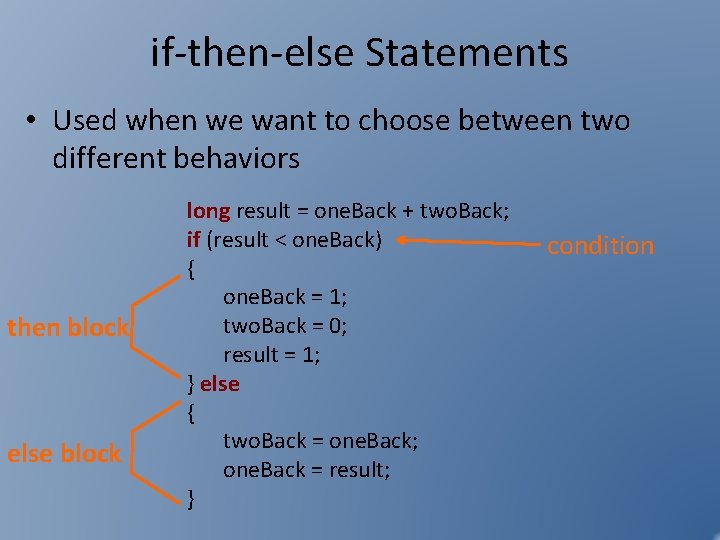 if-then-else Statements

• Used when we want to choose between two different behaviors

long result = oneBack + twoBack;
if (result < oneBack)
{
oneBack = 1;
twoBack = 0;
result = 1;
} else
{
twoBack = oneBack;
oneBack = result;
}

condition

then block

else block